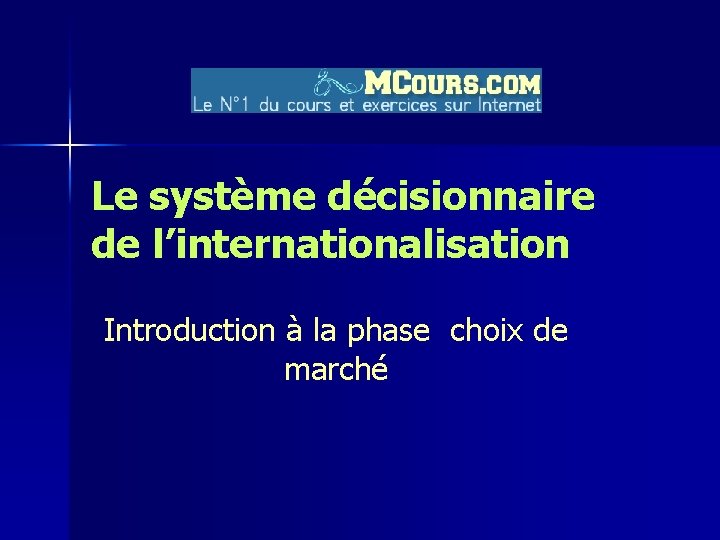 MCours.com
Le N°1 du cours et exercices sur Internet

Le système décisionnaire de l'internationalisation

Introduction à la phase choix de marché